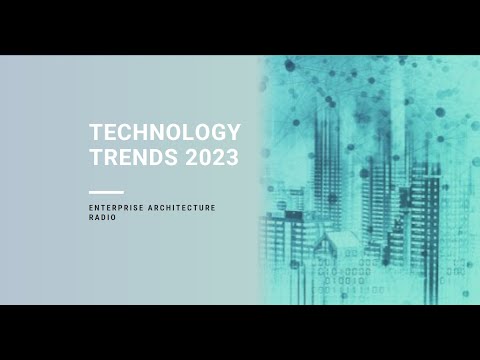 TECHNOLOGY TRENDS 2023

ENTERPRISE ARCHITECTURE RADIO